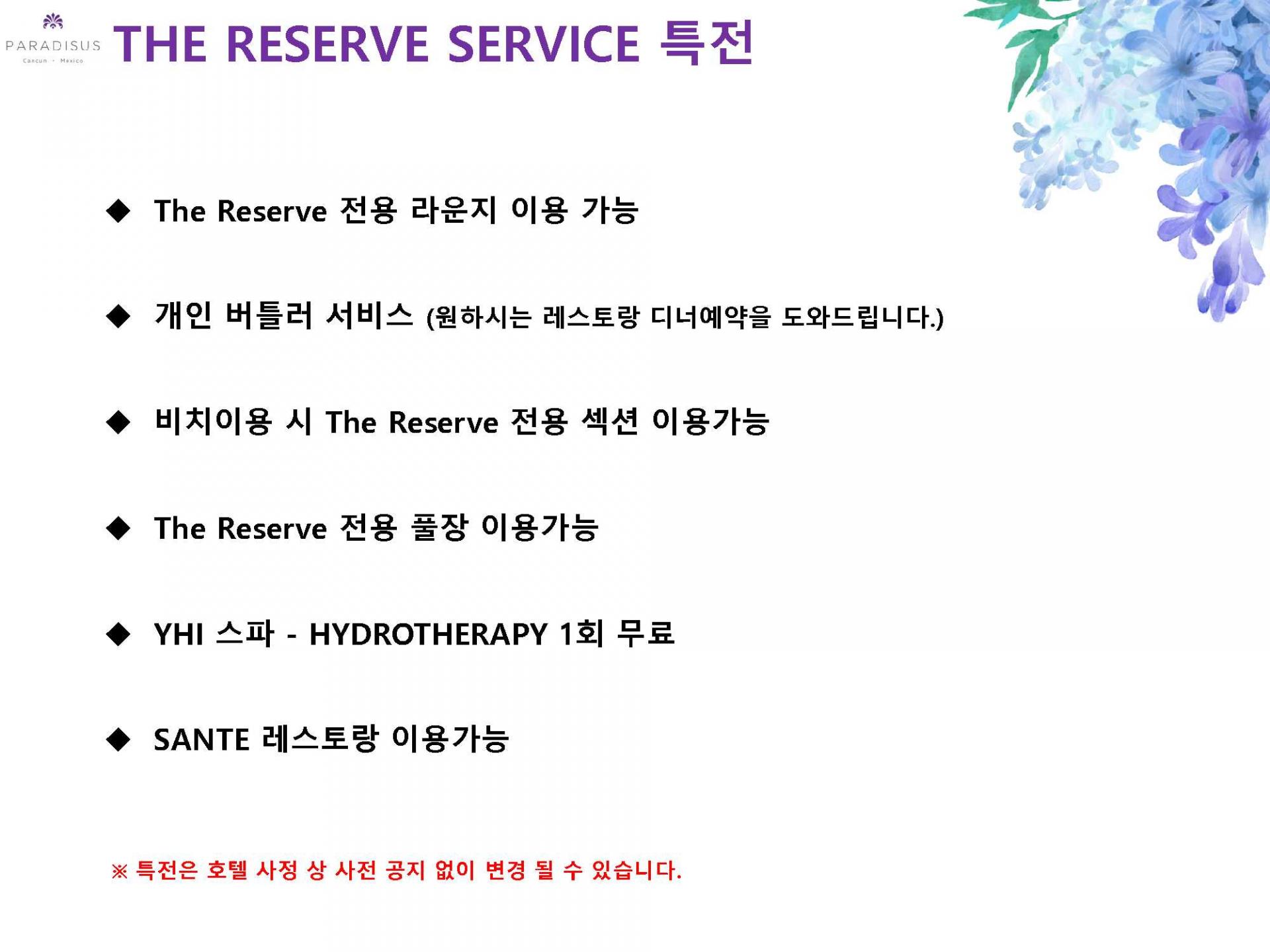 PARADISUS
Cancun · Mexico

THE RESERVE SERVICE 특전

◆ The Reserve 전용 라운지 이용 가능

◆ 개인 버틀러 서비스 (원하시는 레스토랑 디너예약을 도와드립니다.)

◆ 비치이용 시 The Reserve 전용 섹션 이용가능

◆ The Reserve 전용 풀장 이용가능

◆ YHI 스파 - HYDROTHERAPY 1회 무료

◆ SANTE 레스토랑 이용가능

※ 특전은 호텔 사정 상 사전 공지 없이 변경 될 수 있습니다.